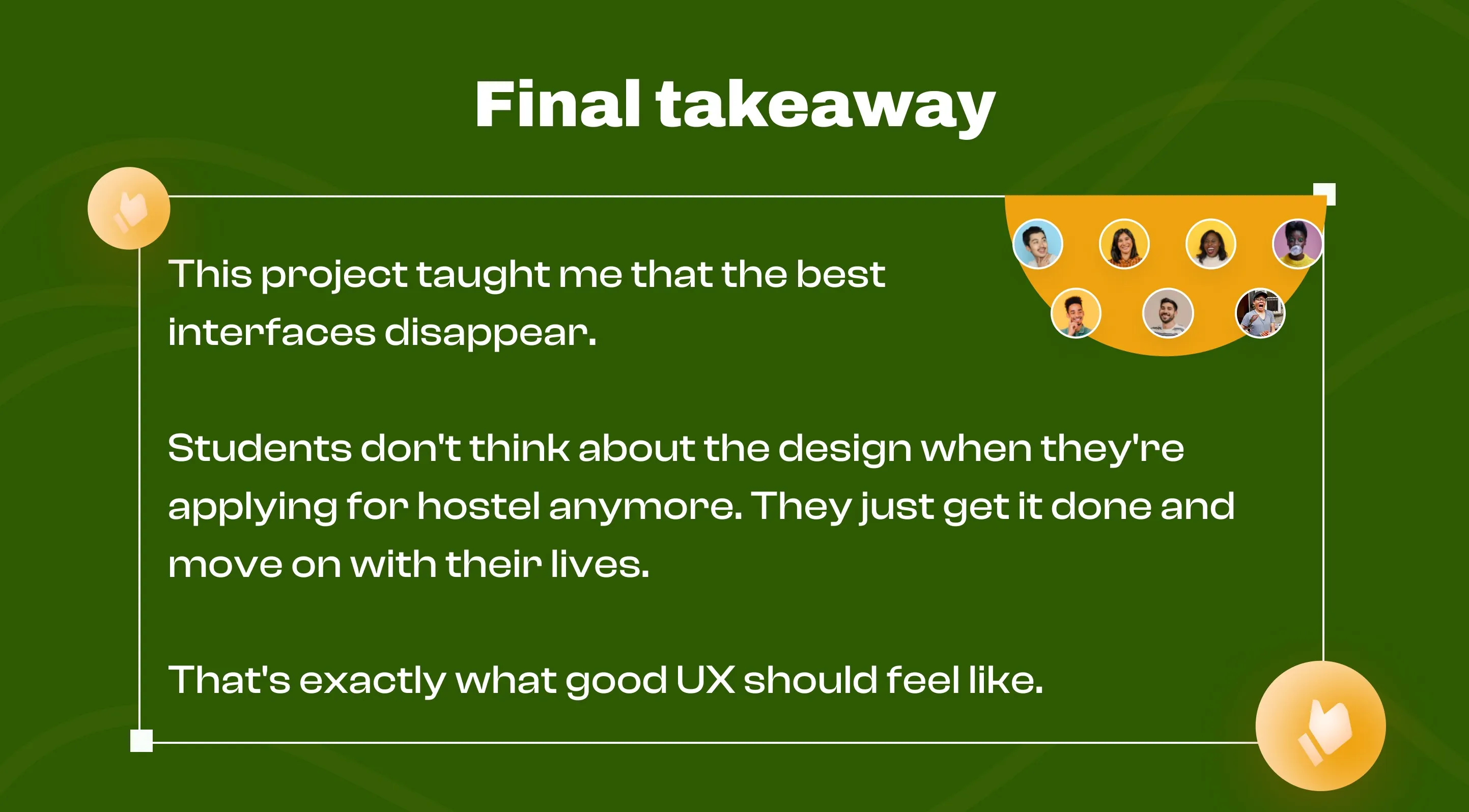 Final takeaway

This project taught me that the best interfaces disappear.

Students don't think about the design when they're applying for hostel anymore. They just get it done and move on with their lives.

That's exactly what good UX should feel like.